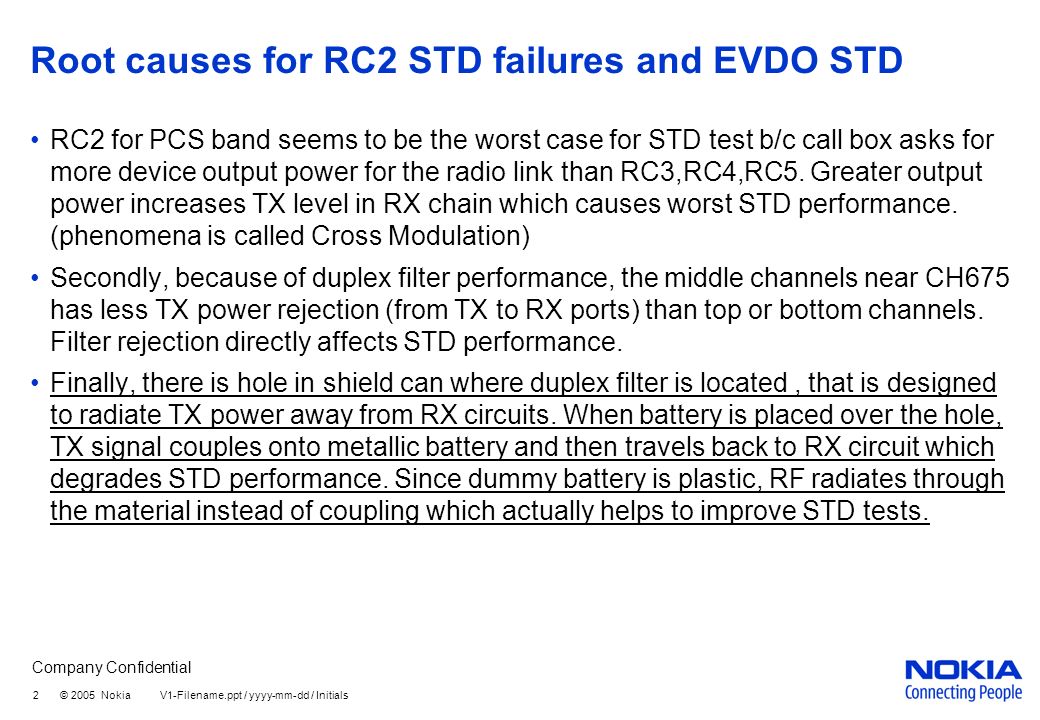 Root causes for RC2 STD failures and EVDO STD

• RC2 for PCS band seems to be the worst case for STD test b/c call box asks for more device output power for the radio link than RC3,RC4,RC5. Greater output power increases TX level in RX chain which causes worst STD performance. (phenomena is called Cross Modulation)

• Secondly, because of duplex filter performance, the middle channels near CH675 has less TX power rejection (from TX to RX ports) than top or bottom channels. Filter rejection directly affects STD performance.

• Finally, there is hole in shield can where duplex filter is located , that is designed to radiate TX power away from RX circuits. When battery is placed over the hole, TX signal couples onto metallic battery and then travels back to RX circuit which degrades STD performance. Since dummy battery is plastic, RF radiates through the material instead of coupling which actually helps to improve STD tests.

Company Confidential

2 © 2005 Nokia V1-Filename.ppt / yyyy-mm-dd / Initials

NOKIA
Connecting People